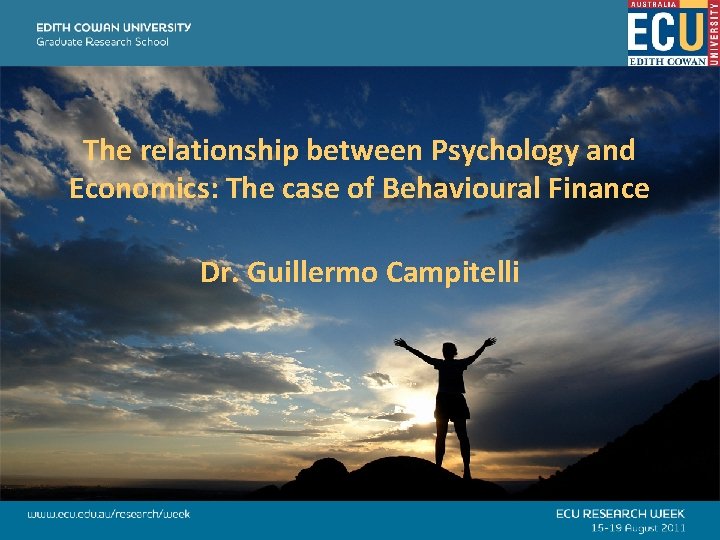 EDITH COWAN UNIVERSITY
Graduate Research School

AUSTRALIA
ECU
EDITH COWAN
UNIVERSITY

The relationship between Psychology and Economics: The case of Behavioural Finance

Dr. Guillermo Campitelli

www.ecu.edu.au/research/week

ECU RESEARCH WEEK
15-19 August 2011